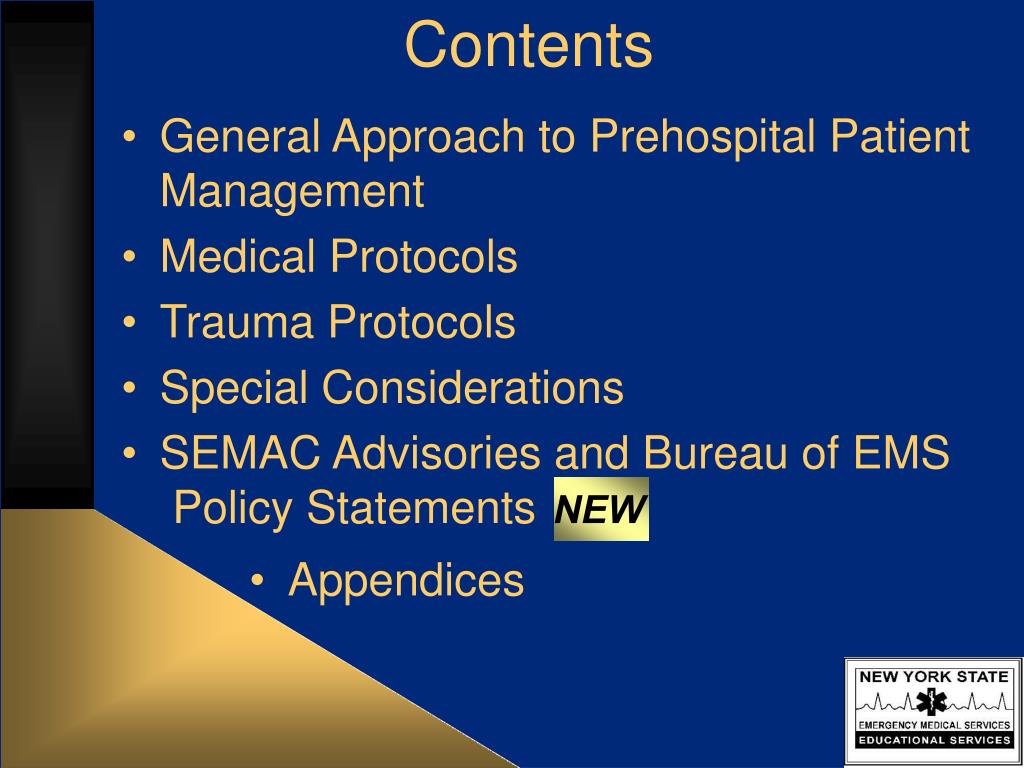 Contents

• General Approach to Prehospital Patient Management
• Medical Protocols
• Trauma Protocols
• Special Considerations
• SEMAC Advisories and Bureau of EMS Policy Statements NEW
• Appendices

NEW YORK STATE
EMERGENCY MEDICAL SERVICES
EDUCATIONAL SERVICES